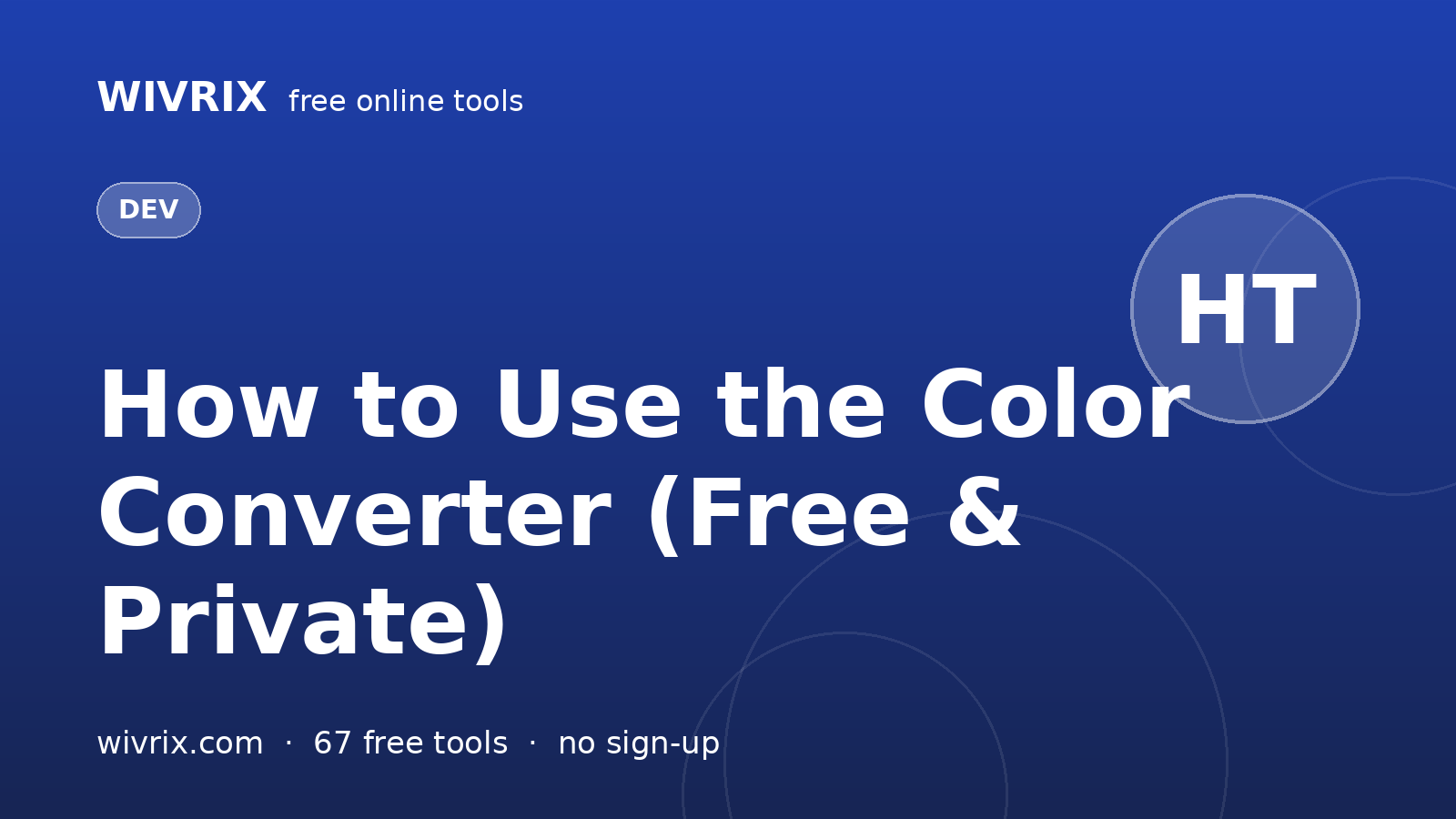 WIVRIX free online tools

DEV

HT

How to Use the Color Converter (Free & Private)

wivrix.com · 67 free tools · no sign-up